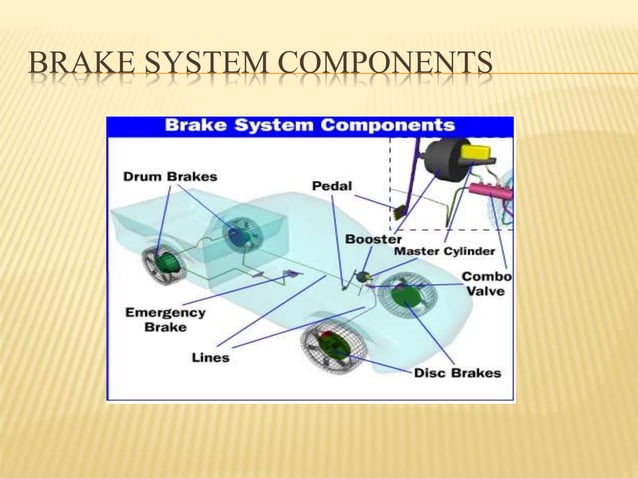 BRAKE SYSTEM COMPONENTS

Brake System Components

Drum Brakes

Pedal

Booster

Master Cylinder

Combo Valve

Emergency Brake

Lines

Disc Brakes